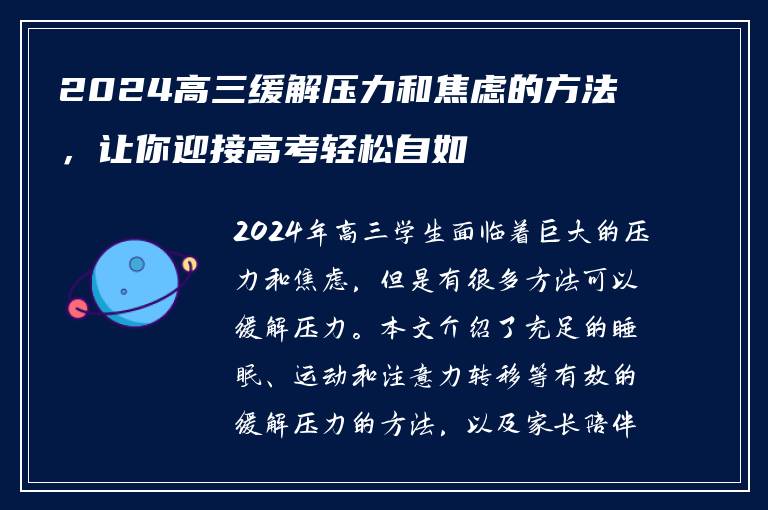 2024高三缓解压力和焦虑的方法，让你迎接高考轻松自如

2024年高三学生面临着巨大的压力和焦虑，但是有很多方法可以缓解压力。本文介绍了充足的睡眠、运动和注意力转移等有效的缓解压力的方法，以及家长陪伴